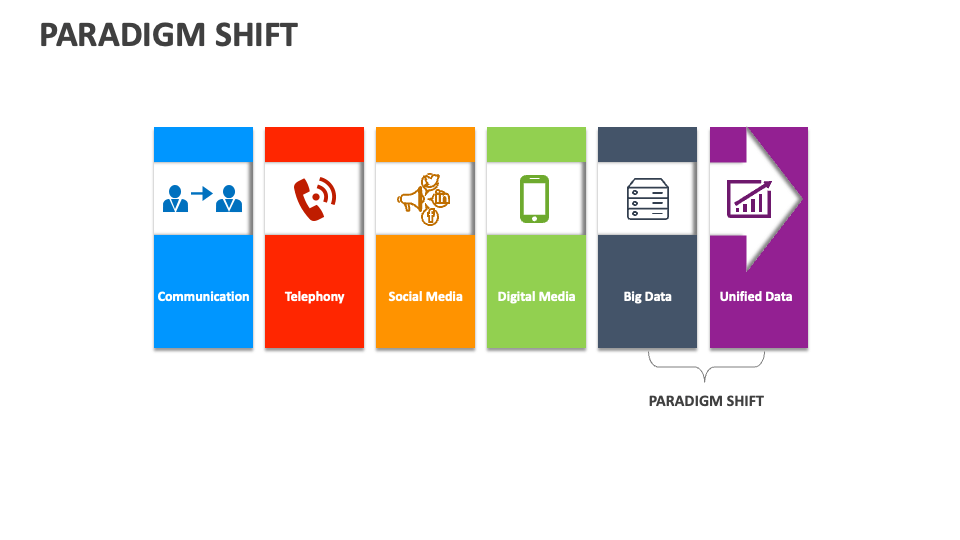 PARADIGM SHIFT

Communication

Telephony

Social Media

Digital Media

Big Data

Unified Data

PARADIGM SHIFT